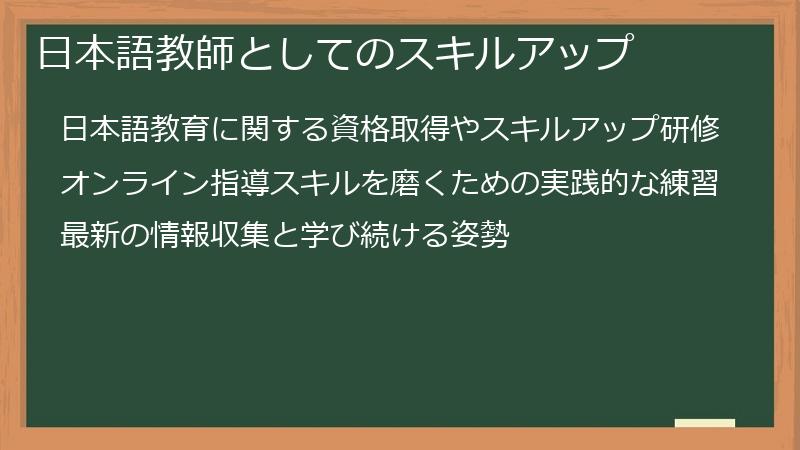 日本語教師としてのスキルアップ

日本語教育に関する資格取得やスキルアップ研修

オンライン指導スキルを磨くための実践的な練習

最新の情報収集と学び続ける姿勢